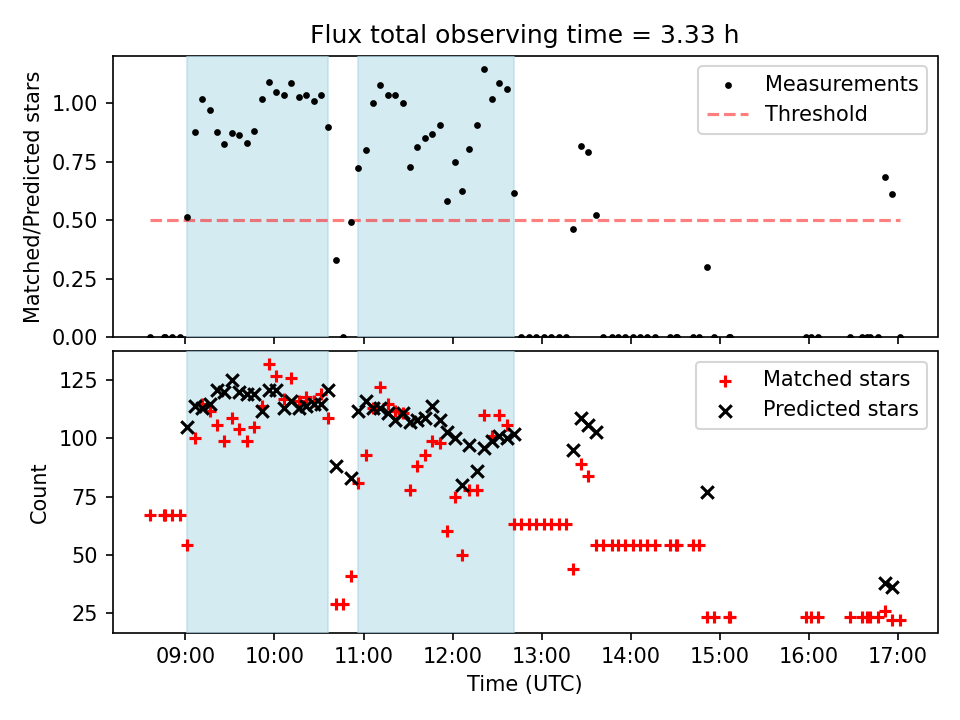 Flux total observing time = 3.33 h

Matched/Predicted stars

1.00
0.75
0.50
0.25
0.00

Measurements
Threshold

Count

125
100
75
50
25

Matched stars
Predicted stars

09:00 10:00 11:00 12:00 13:00 14:00 15:00 16:00 17:00

Time (UTC)